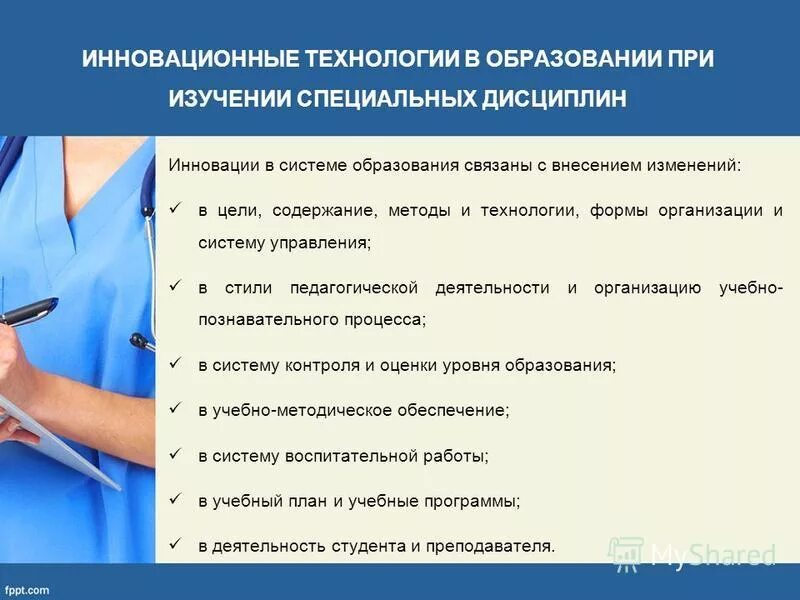 ИННОВАЦИОННЫЕ ТЕХНОЛОГИИ В ОБРАЗОВАНИИ ПРИ ИЗУЧЕНИИ СПЕЦИАЛЬНЫХ ДИСЦИПЛИН

Инновации в системе образования связаны с внесением изменений:

✓ в цели, содержание, методы и технологии, формы организации и систему управления;

✓ в стили педагогической деятельности и организацию учебно-познавательного процесса;

✓ в систему контроля и оценки уровня образования;

✓ в учебно-методическое обеспечение;

✓ в систему воспитательной работы;

✓ в учебный план и учебные программы;

✓ в деятельность студента и преподавателя.

MyShared

fppt.com